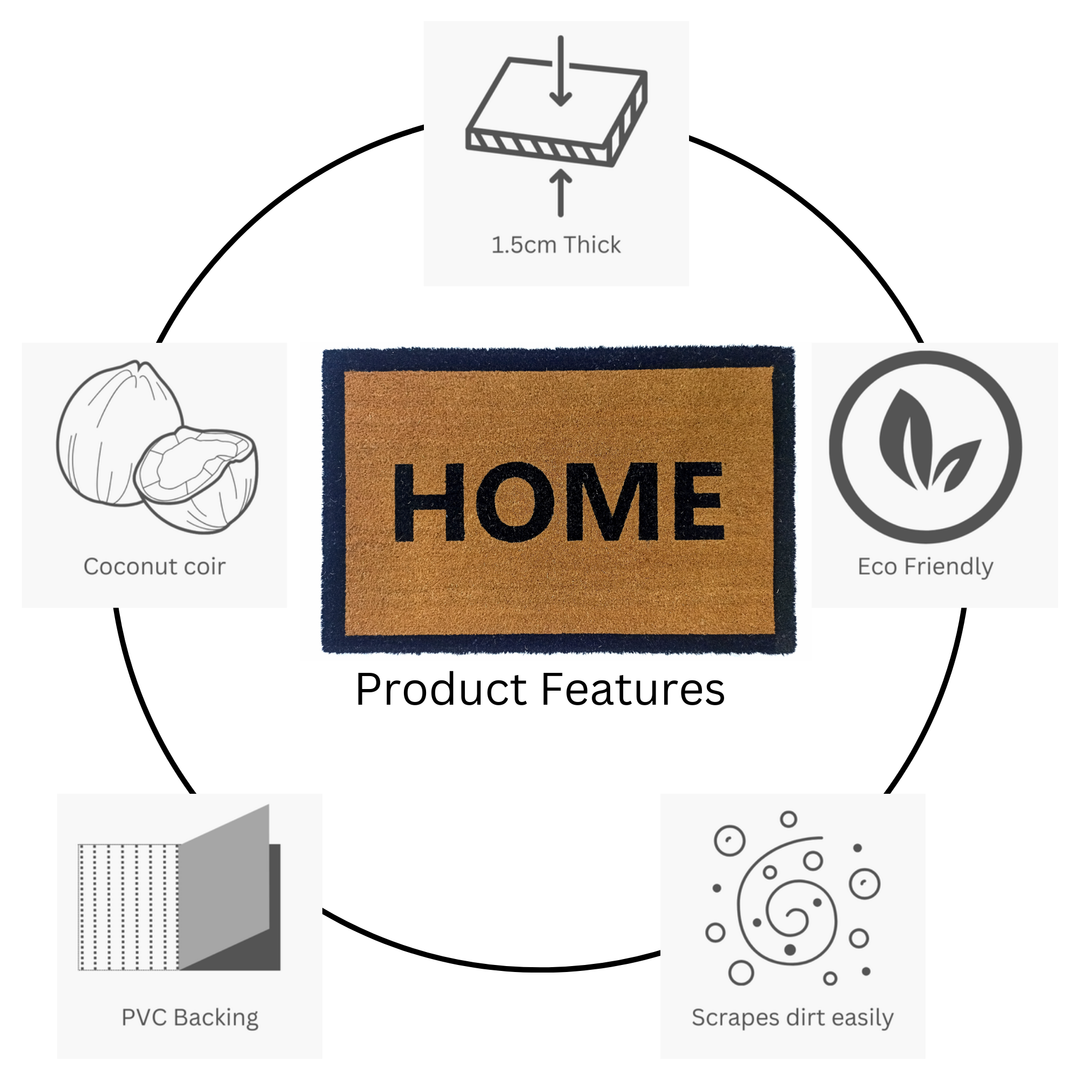 1.5cm Thick

Coconut coir

HOME

Eco Friendly

Product Features

PVC Backing

Scrapes dirt easily